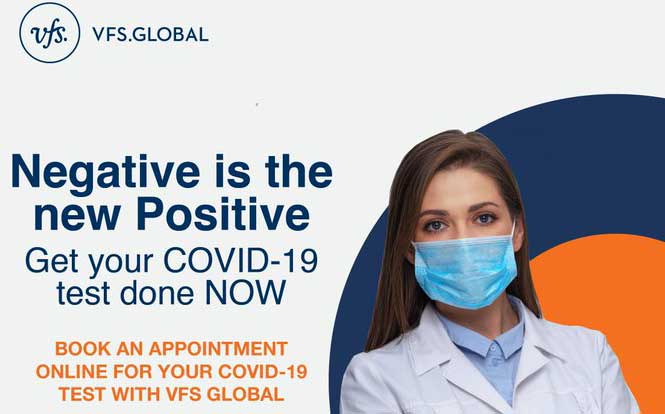 vfs. VFS.GLOBAL

Negative is the new Positive

Get your COVID-19 test done NOW

BOOK AN APPOINTMENT ONLINE FOR YOUR COVID-19 TEST WITH VFS GLOBAL